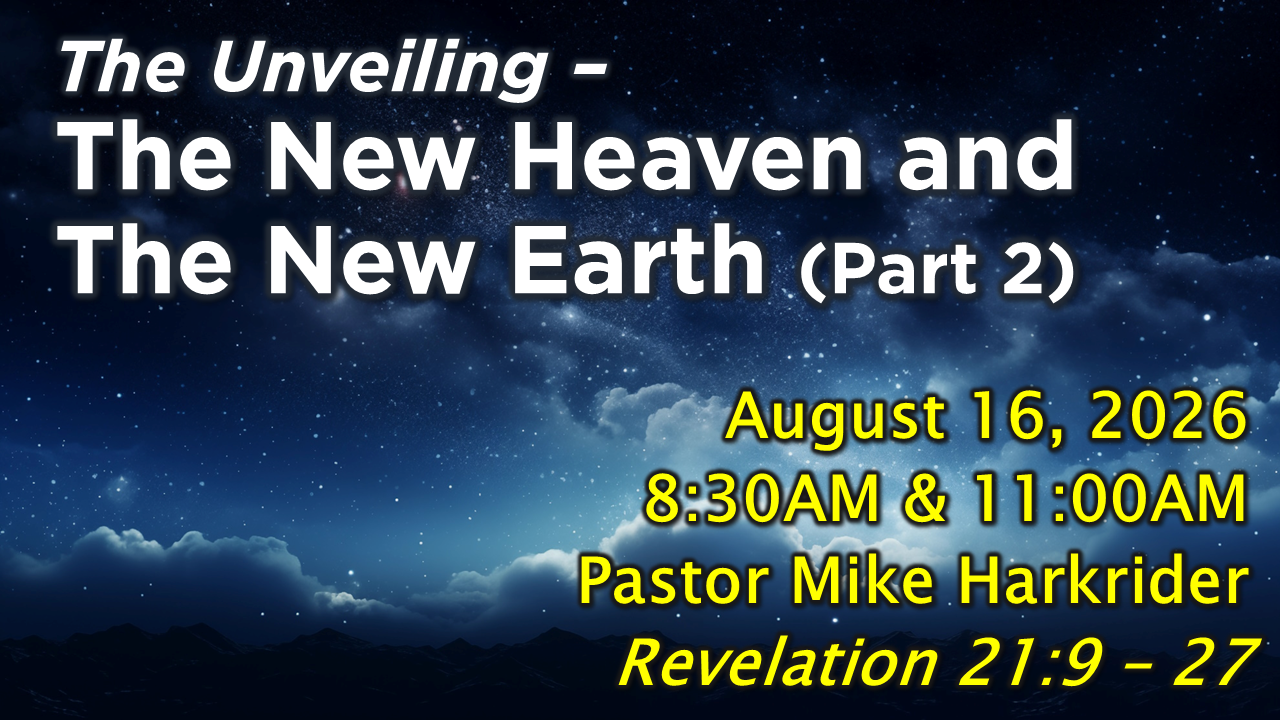 The Unveiling –
The New Heaven and The New Earth (Part 2)

August 16, 2026
8:30AM & 11:00AM
Pastor Mike Harkrider
Revelation 21:9 – 27